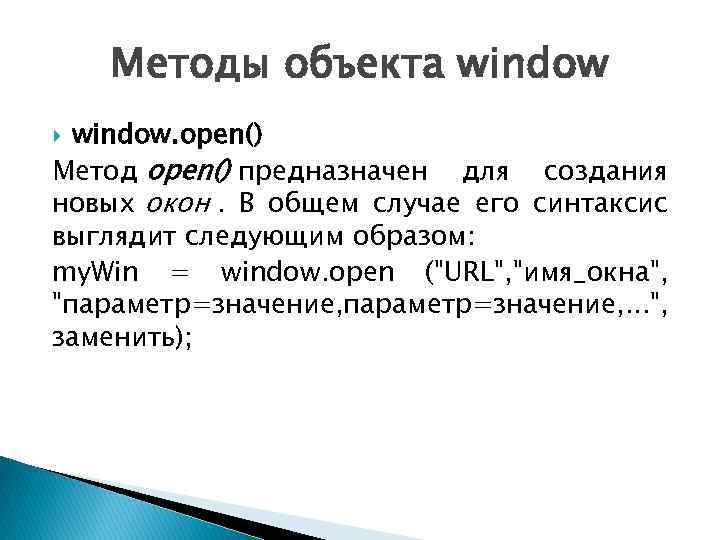 Методы объекта window

window.open()

Метод open() предназначен для создания новых окон . В общем случае его синтаксис выглядит следующим образом:

myWin = window.open ("URL","имя_окна", "параметр=значение,параметр=значение,...", заменить);